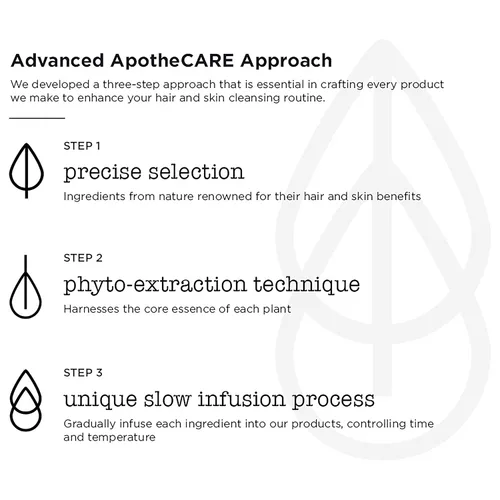 Advanced ApotheCARE Approach

We developed a three-step approach that is essential in crafting every product we make to enhance your hair and skin cleansing routine.

STEP 1

precise selection

Ingredients from nature renowned for their hair and skin benefits

STEP 2

phyto-extraction technique

Harnesses the core essence of each plant

STEP 3

unique slow infusion process

Gradually infuse each ingredient into our products, controlling time and temperature